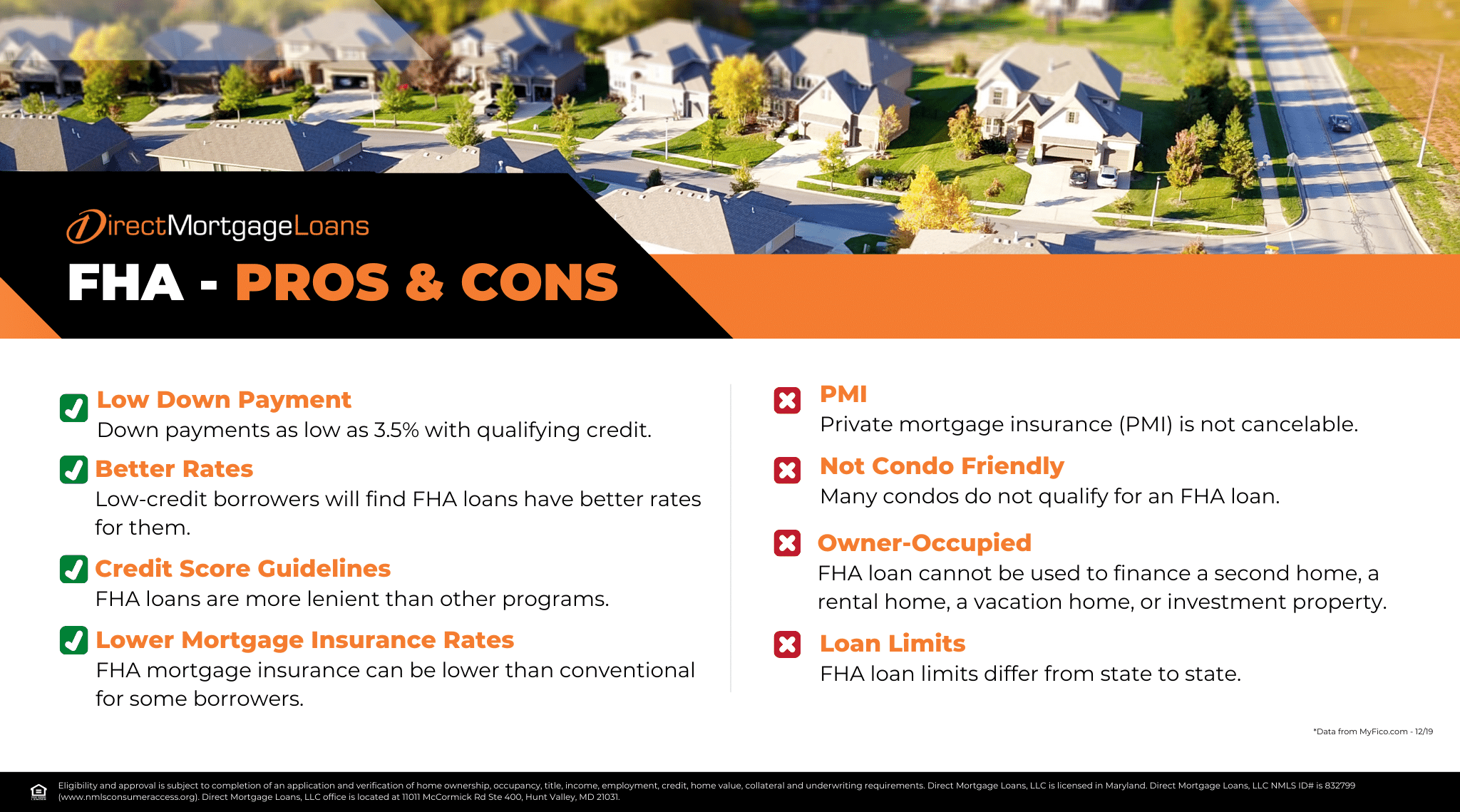 DirectMortgageLoans

FHA - PROS & CONS

Low Down Payment
Down payments as low as 3.5% with qualifying credit.

Better Rates
Low-credit borrowers will find FHA loans have better rates for them.

Credit Score Guidelines
FHA loans are more lenient than other programs.

Lower Mortgage Insurance Rates
FHA mortgage insurance can be lower than conventional for some borrowers.

PMI
Private mortgage insurance (PMI) is not cancelable.

Not Condo Friendly
Many condos do not qualify for an FHA loan.

Owner-Occupied
FHA loan cannot be used to finance a second home, a rental home, a vacation home, or investment property.

Loan Limits
FHA loan limits differ from state to state.

*Data from MyFico.com - 12/19

Eligibility and approval is subject to completion of an application and verification of home ownership, occupancy, title, income, employment, credit, home value, collateral and underwriting requirements. Direct Mortgage Loans, LLC is licensed in Maryland. Direct Mortgage Loans, LLC NMLS ID# is 832799 (www.nmlsconsumeraccess.org). Direct Mortgage Loans, LLC office is located at 11011 McCormick Rd Ste 400, Hunt Valley, MD 21031.